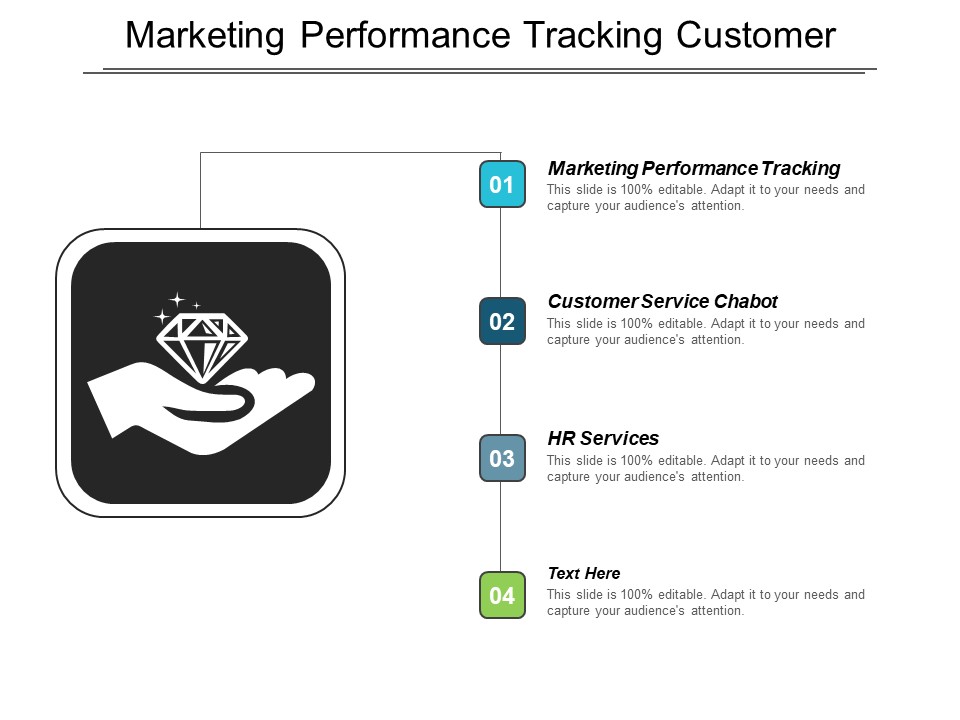 Marketing Performance Tracking Customer

01

Marketing Performance Tracking
This slide is 100% editable. Adapt it to your needs and capture your audience's attention.

02

Customer Service Chabot
This slide is 100% editable. Adapt it to your needs and capture your audience's attention.

03

HR Services
This slide is 100% editable. Adapt it to your needs and capture your audience's attention.

04

Text Here
This slide is 100% editable. Adapt it to your needs and capture your audience's attention.